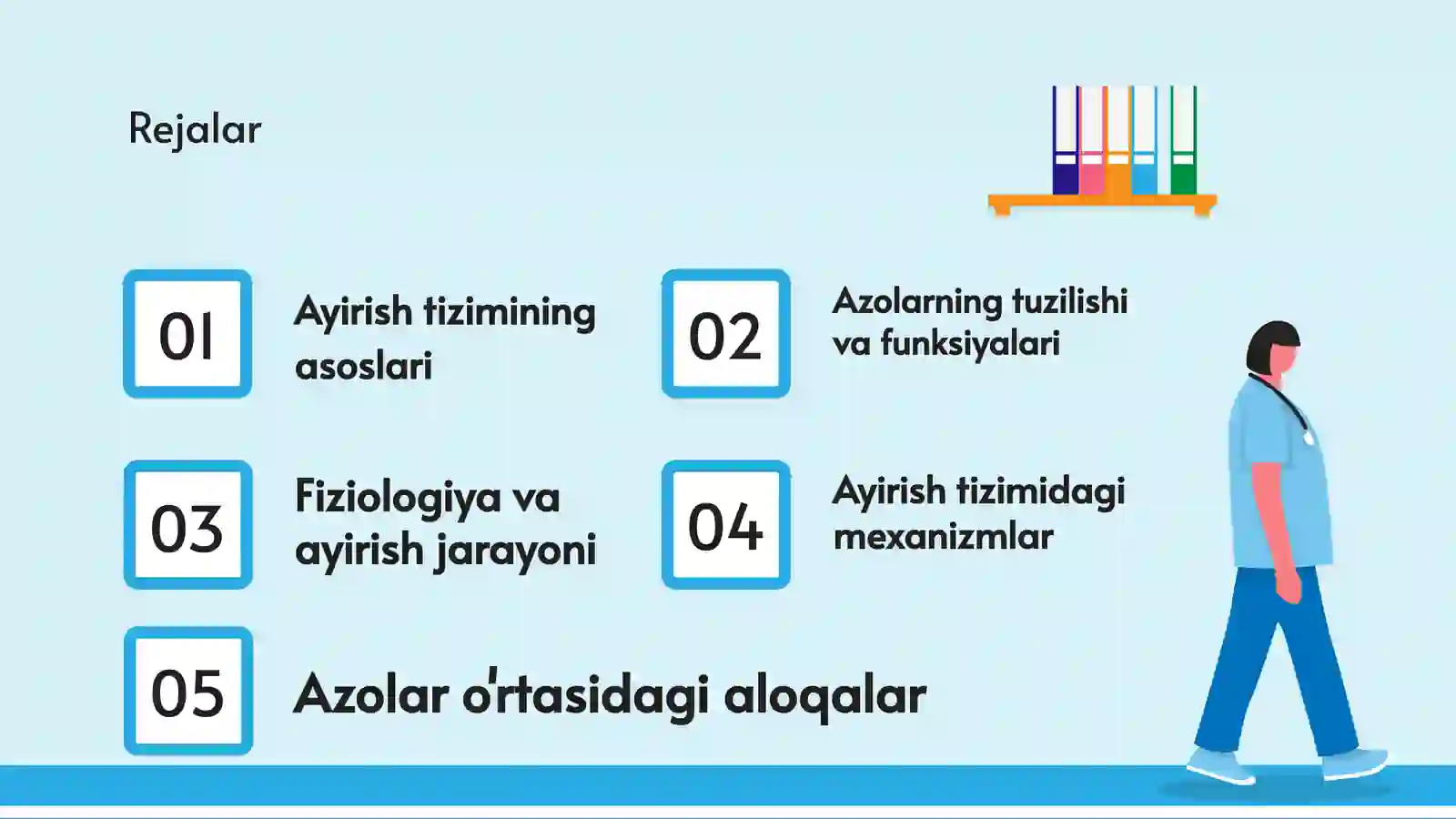 Rejalar

01

Ayirish tizimining asoslari

02

Azolarning tuzilishi va funksiyalari

03

Fiziologiya va ayirish jarayoni

04

Ayirish tizimidagi mexanizmlar

05

Azolar o'rtasidagi aloqalar